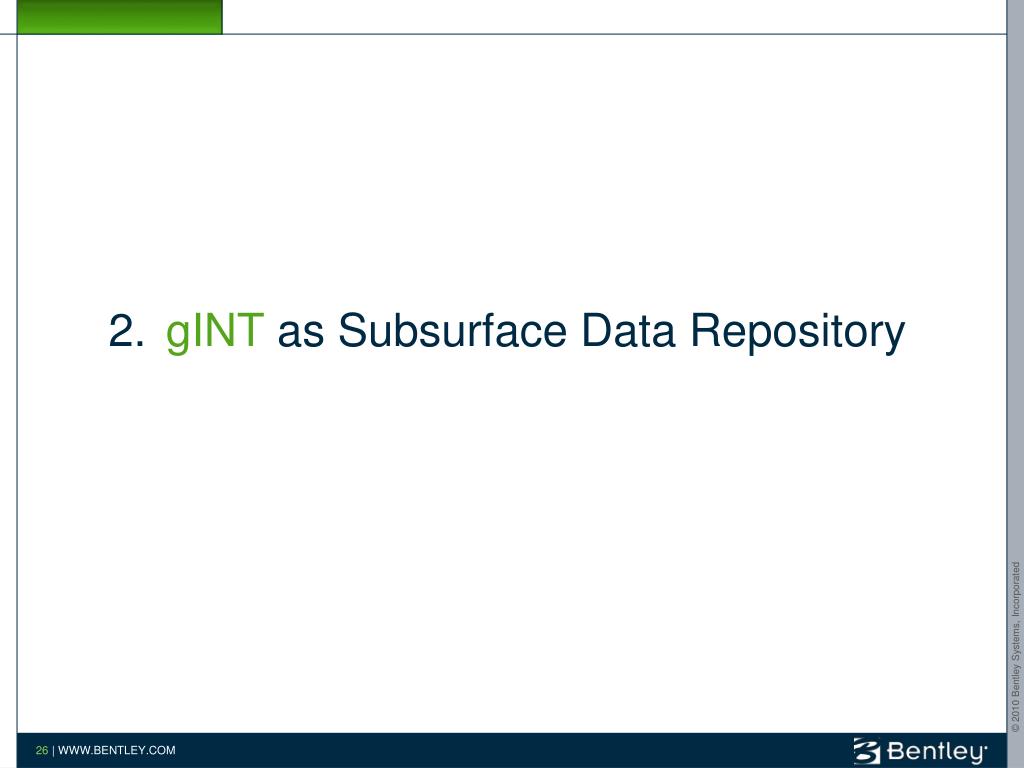 2. gINT as Subsurface Data Repository

© 2010 Bentley Systems, Incorporated

26 | WWW.BENTLEY.COM

Bentley